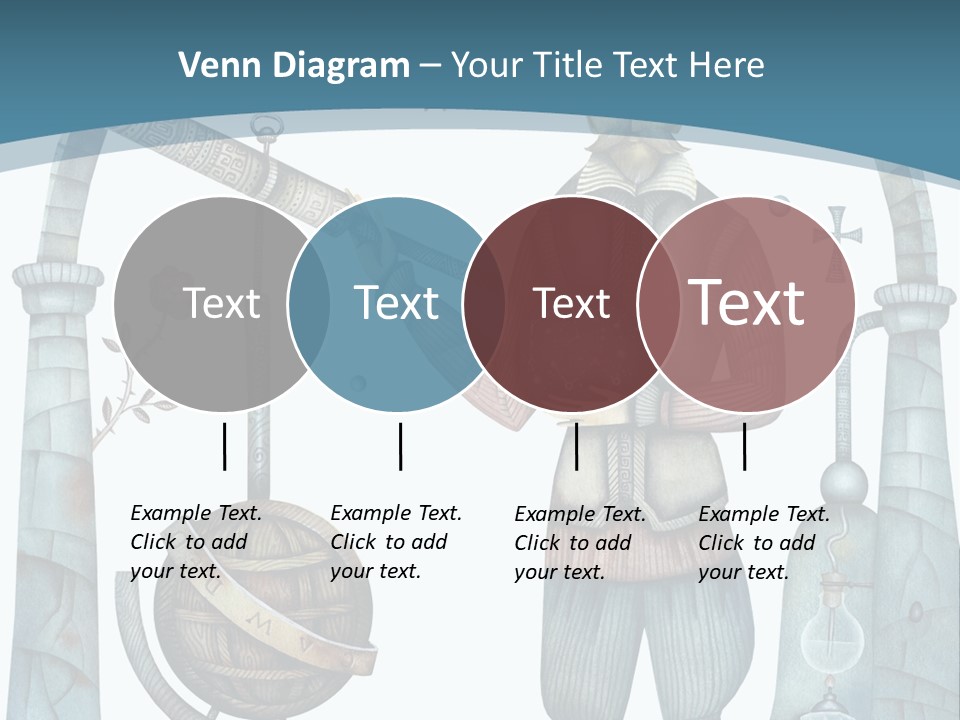 Venn Diagram – Your Title Text Here

Text

Text

Text

Text

Example Text. Click to add your text.

Example Text. Click to add your text.

Example Text. Click to add your text.

Example Text. Click to add your text.